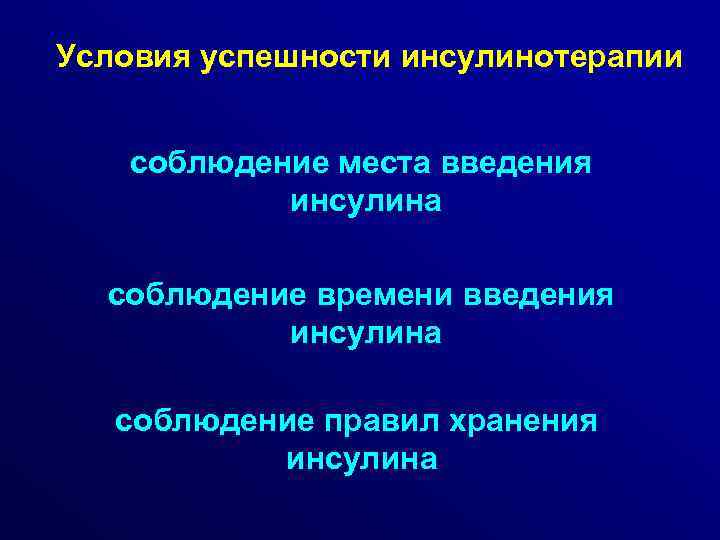 Условия успешности инсулинотерапии

соблюдение места введения инсулина

соблюдение времени введения инсулина

соблюдение правил хранения инсулина